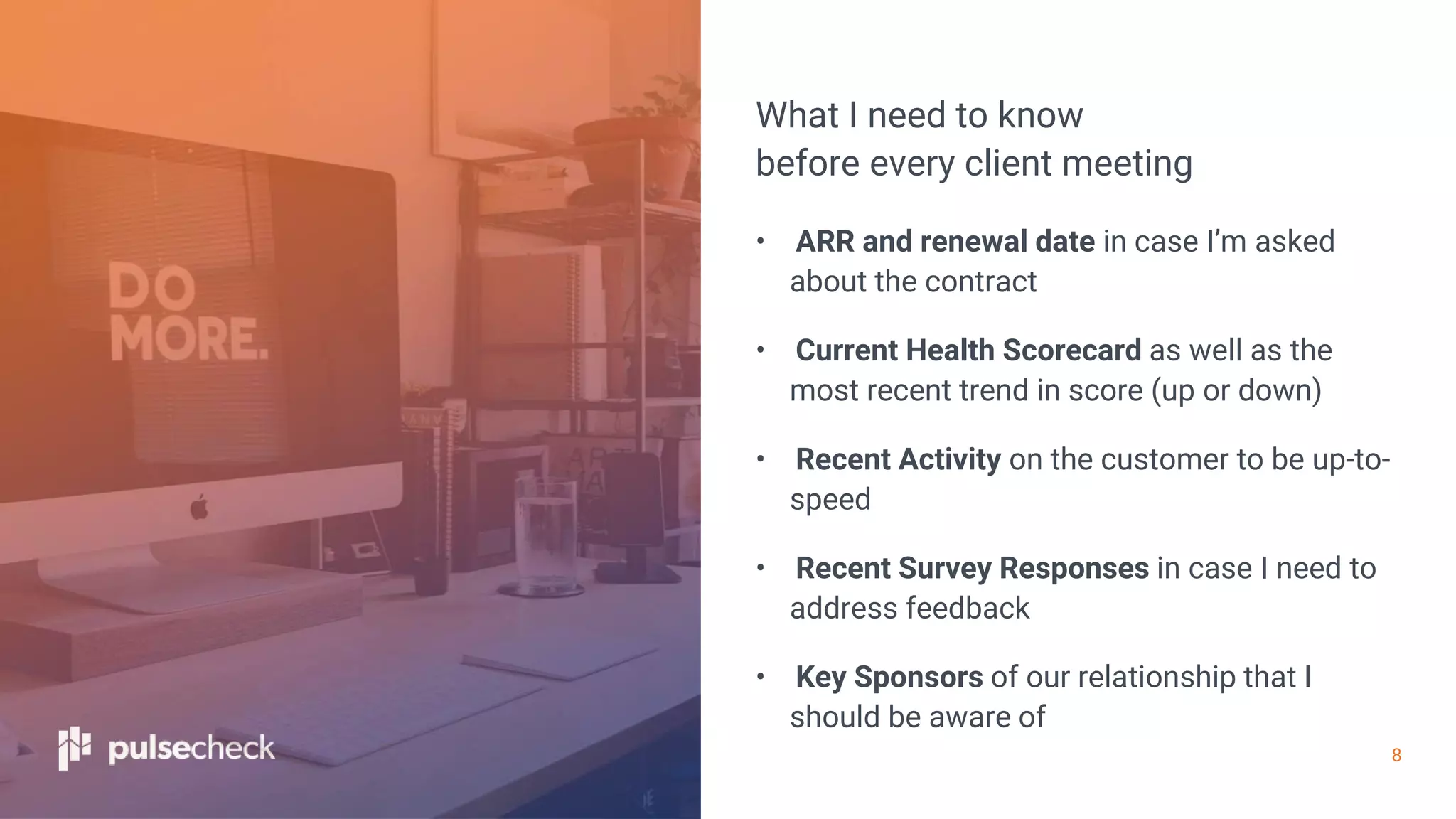 DO MORE.

pulsecheck

What I need to know
before every client meeting

• ARR and renewal date in case I'm asked about the contract

• Current Health Scorecard as well as the most recent trend in score (up or down)

• Recent Activity on the customer to be up-to-speed

• Recent Survey Responses in case I need to address feedback

• Key Sponsors of our relationship that I should be aware of

8